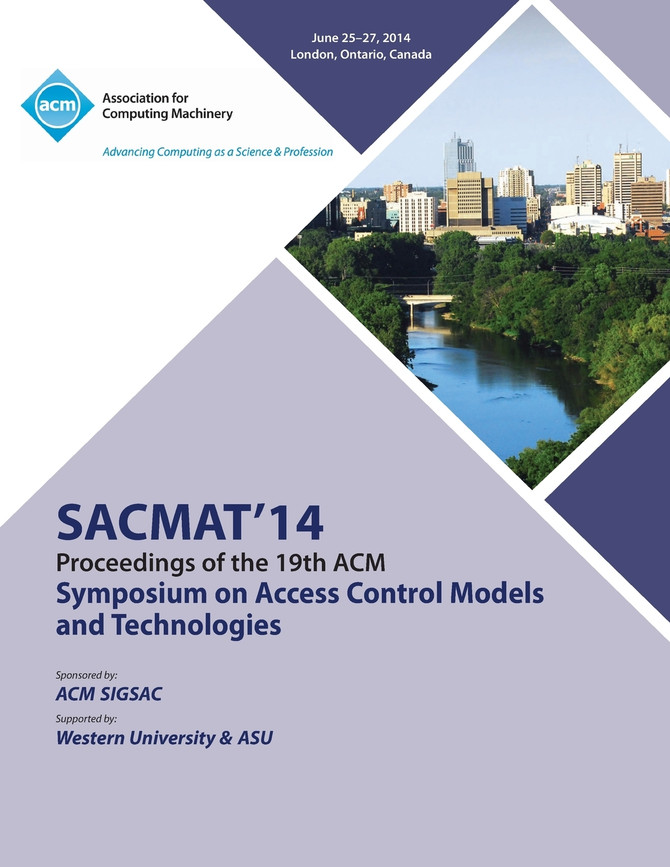 June 25–27, 2014
London, Ontario, Canada

acm
Association for Computing Machinery
Advancing Computing as a Science & Profession

SACMAT'14
Proceedings of the 19th ACM
Symposium on Access Control Models and Technologies

Sponsored by:
ACM SIGSAC
Supported by:
Western University & ASU